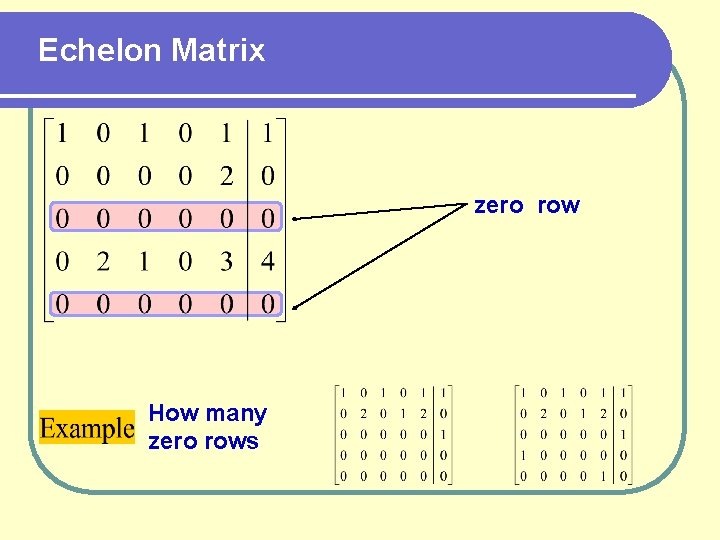 Echelon Matrix

$\left[\begin{array}{ccccc|c} 1 & 0 & 1 & 0 & 1 & 1 \\ 0 & 0 & 0 & 0 & 2 & 0 \\ 0 & 0 & 0 & 0 & 0 & 0 \\ 0 & 2 & 1 & 0 & 3 & 4 \\ 0 & 0 & 0 & 0 & 0 & 0 \end{array}\right]$

zero row

Example How many zero rows

$\left[\begin{array}{ccccc|c} 1 & 0 & 1 & 0 & 1 & 1 \\ 0 & 2 & 0 & 1 & 2 & 0 \\ 0 & 0 & 0 & 0 & 0 & 1 \\ 0 & 0 & 0 & 0 & 0 & 0 \\ 0 & 0 & 0 & 0 & 0 & 0 \end{array}\right]$

$\left[\begin{array}{ccccc|c} 1 & 0 & 1 & 0 & 1 & 1 \\ 0 & 2 & 0 & 1 & 2 & 0 \\ 0 & 0 & 0 & 0 & 0 & 1 \\ 1 & 0 & 0 & 0 & 0 & 0 \\ 0 & 0 & 0 & 0 & 1 & 0 \end{array}\right]$